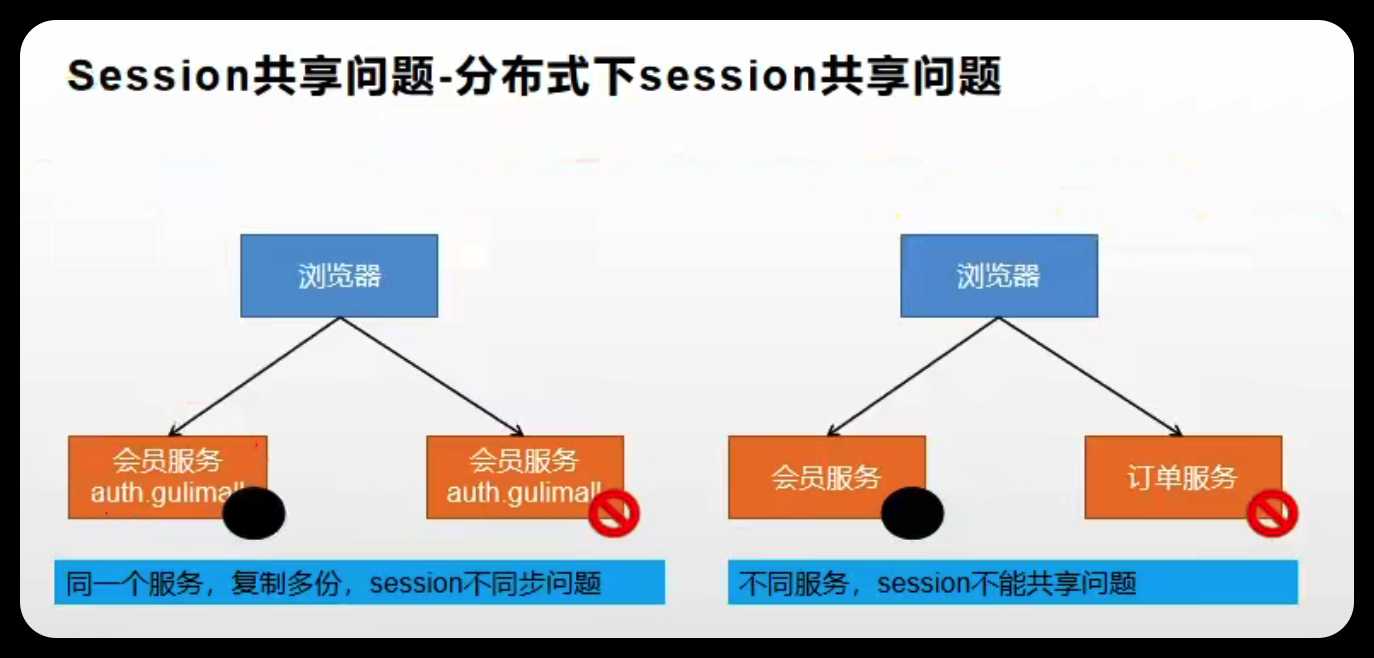 Session共享问题-分布式下session共享问题

浏览器

会员服务
auth.gulimall

会员服务
auth.gulimall

同一个服务，复制多份，session不同步问题

浏览器

会员服务

订单服务

不同服务，session不能共享问题